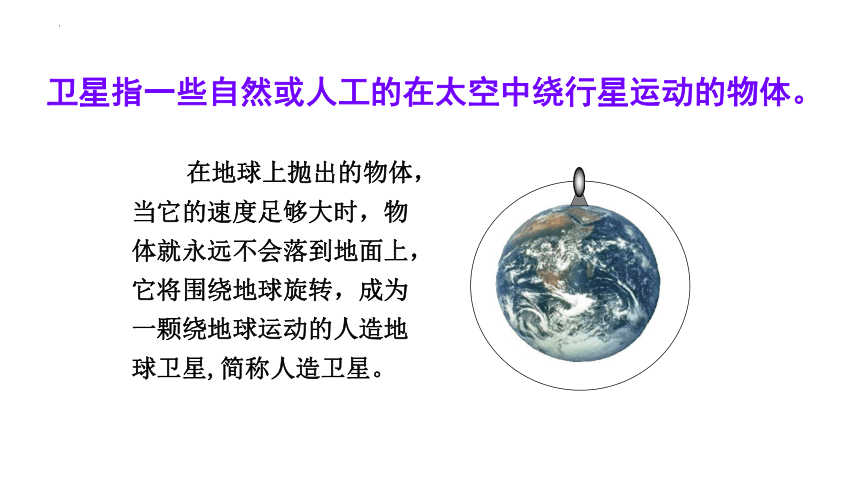 卫星指一些自然或人工的在太空中绕行星运动的物体。

在地球上抛出的物体，当它的速度足够大时，物体就永远不会落到地面上，它将围绕地球旋转，成为一颗绕地球运动的人造地球卫星,简称人造卫星。